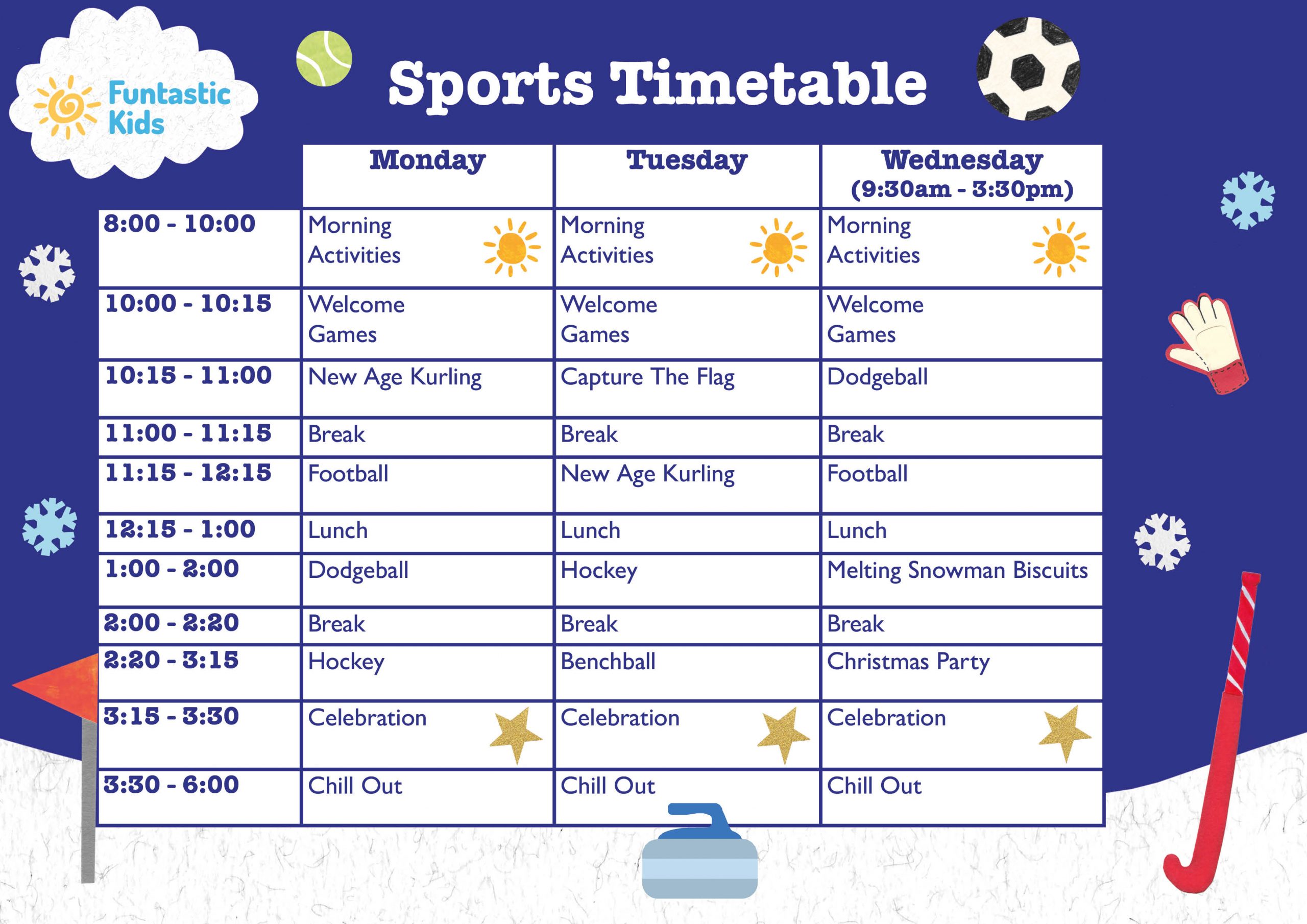 Funtastic Kids

Sports Timetable

| | Monday | Tuesday | Wednesday (9:30am - 3:30pm) |
|---|---|---|---|
| 8:00 - 10:00 | Morning Activities | Morning Activities | Morning Activities |
| 10:00 - 10:15 | Welcome Games | Welcome Games | Welcome Games |
| 10:15 - 11:00 | New Age Kurling | Capture The Flag | Dodgeball |
| 11:00 - 11:15 | Break | Break | Break |
| 11:15 - 12:15 | Football | New Age Kurling | Football |
| 12:15 - 1:00 | Lunch | Lunch | Lunch |
| 1:00 - 2:00 | Dodgeball | Hockey | Melting Snowman Biscuits |
| 2:00 - 2:20 | Break | Break | Break |
| 2:20 - 3:15 | Hockey | Benchball | Christmas Party |
| 3:15 - 3:30 | Celebration | Celebration | Celebration |
| 3:30 - 6:00 | Chill Out | Chill Out | Chill Out |